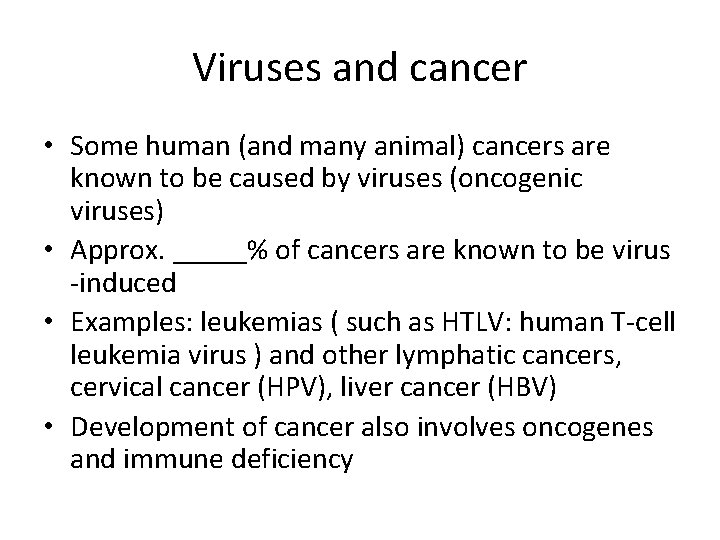 Viruses and cancer

• Some human (and many animal) cancers are known to be caused by viruses (oncogenic viruses)

• Approx. _____% of cancers are known to be virus -induced

• Examples: leukemias ( such as HTLV: human T-cell leukemia virus ) and other lymphatic cancers, cervical cancer (HPV), liver cancer (HBV)

• Development of cancer also involves oncogenes and immune deficiency